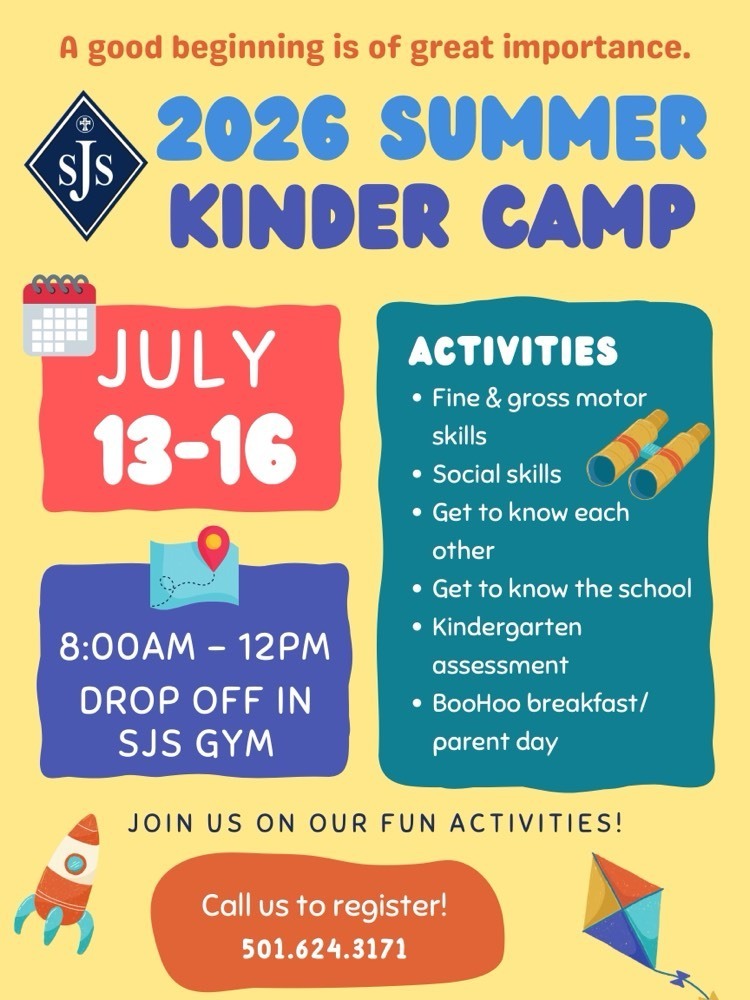 A good beginning is of great importance.

SJS

2026 SUMMER KINDER CAMP

JULY 13-16

8:00AM – 12PM
DROP OFF IN SJS GYM

ACTIVITIES
• Fine & gross motor skills
• Social skills
• Get to know each other
• Get to know the school
• Kindergarten assessment
• BooHoo breakfast/ parent day

JOIN US ON OUR FUN ACTIVITIES!

Call us to register!
501.624.3171